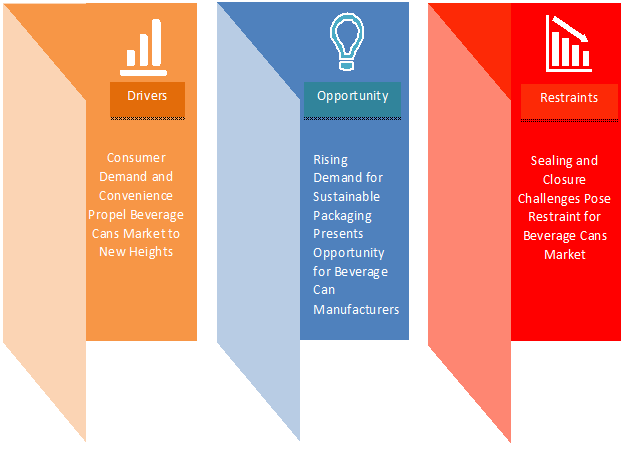 Drivers

Consumer Demand and Convenience Propel Beverage Cans Market to New Heights

Opportunity

Rising Demand for Sustainable Packaging Presents Opportunity for Beverage Can Manufacturers

Restraints

Sealing and Closure Challenges Pose Restraint for Beverage Cans Market